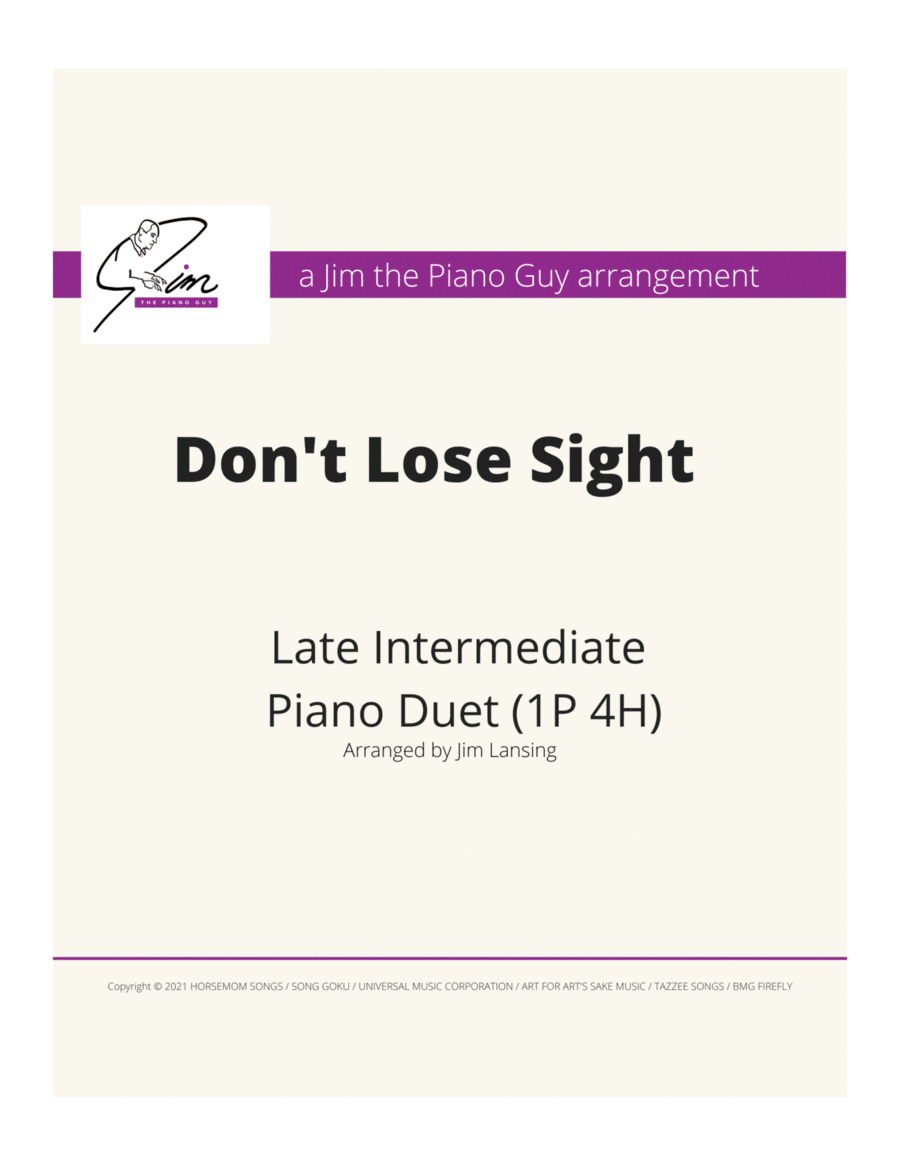 Jim
THE PIANO GUY

a Jim the Piano Guy arrangement

Don't Lose Sight

Late Intermediate
Piano Duet (1P 4H)
Arranged by Jim Lansing

Copyright © 2021 HORSEMOM SONGS / SONG GOKU / UNIVERSAL MUSIC CORPORATION / ART FOR ART'S SAKE MUSIC / TAZZEE SONGS / BMG FIREFLY